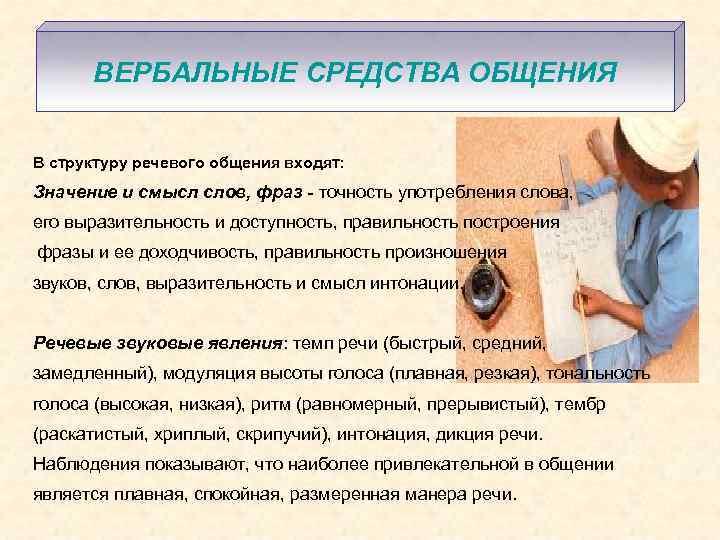 ВЕРБАЛЬНЫЕ СРЕДСТВА ОБЩЕНИЯ

В структуру речевого общения входят:

Значение и смысл слов, фраз - точность употребления слова, его выразительность и доступность, правильность построения фразы и ее доходчивость, правильность произношения звуков, слов, выразительность и смысл интонации.

Речевые звуковые явления: темп речи (быстрый, средний, замедленный), модуляция высоты голоса (плавная, резкая), тональность голоса (высокая, низкая), ритм (равномерный, прерывистый), тембр (раскатистый, хриплый, скрипучий), интонация, дикция речи. Наблюдения показывают, что наиболее привлекательной в общении является плавная, спокойная, размеренная манера речи.